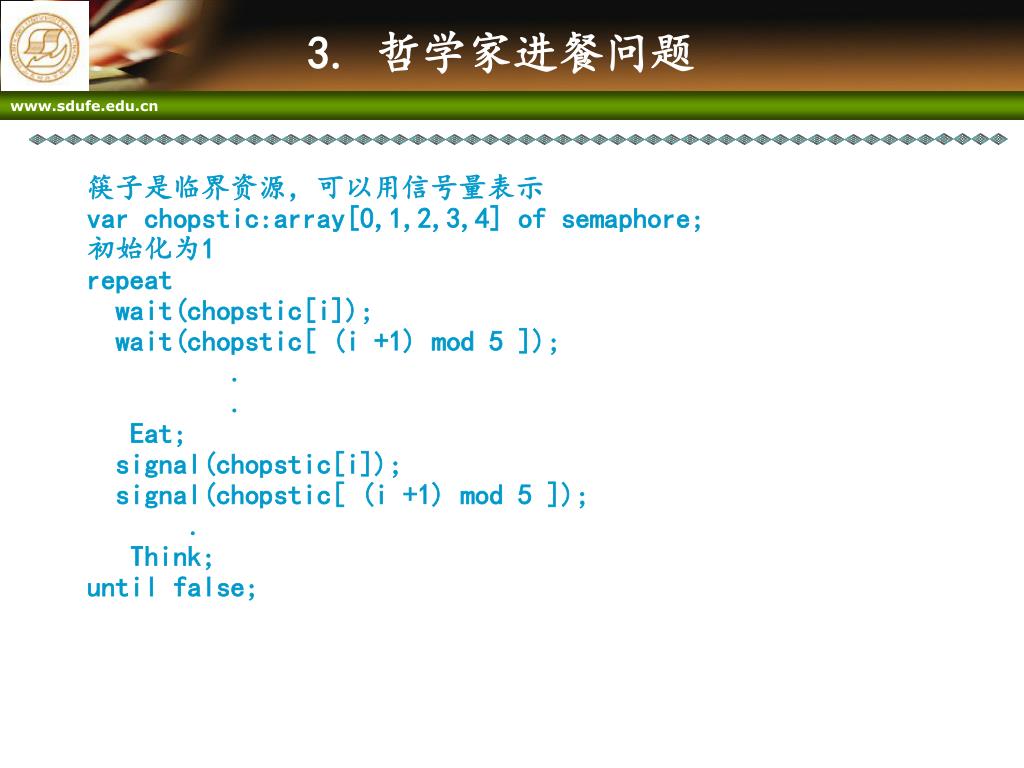 3. 哲学家进餐问题

www.sdufe.edu.cn

筷子是临界资源，可以用信号量表示
var chopstic:array[0,1,2,3,4] of semaphore;
初始化为1
repeat
wait(chopstic[i]);
wait(chopstic[ (i +1) mod 5 ]);
.
.
Eat;
signal(chopstic[i]);
signal(chopstic[ (i +1) mod 5 ]);
.
Think;
until false;